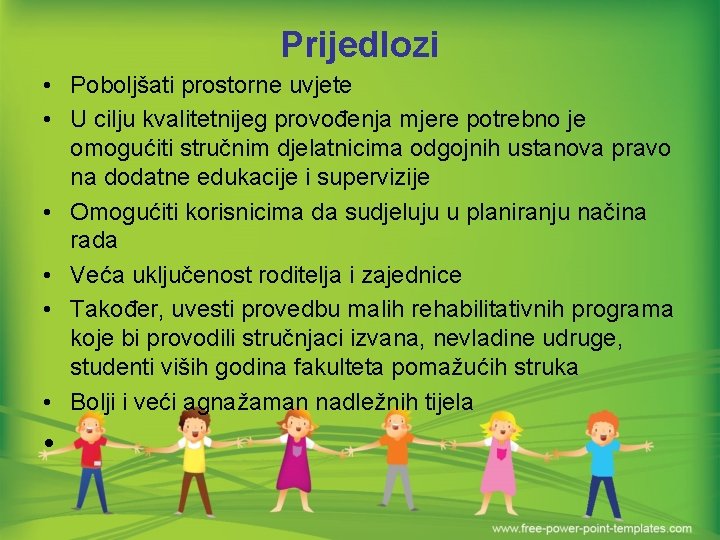 Prijedlozi

• Poboljšati prostorne uvjete
• U cilju kvalitetnijeg provođenja mjere potrebno je omogućiti stručnim djelatnicima odgojnih ustanova pravo na dodatne edukacije i supervizije
• Omogućiti korisnicima da sudjeluju u planiranju načina rada
• Veća uključenost roditelja i zajednice
• Također, uvesti provedbu malih rehabilitativnih programa koje bi provodili stručnjaci izvana, nevladine udruge, studenti viših godina fakulteta pomažućih struka
• Bolji i veći agnažaman nadležnih tijela
•

www.free-power-point-templates.com